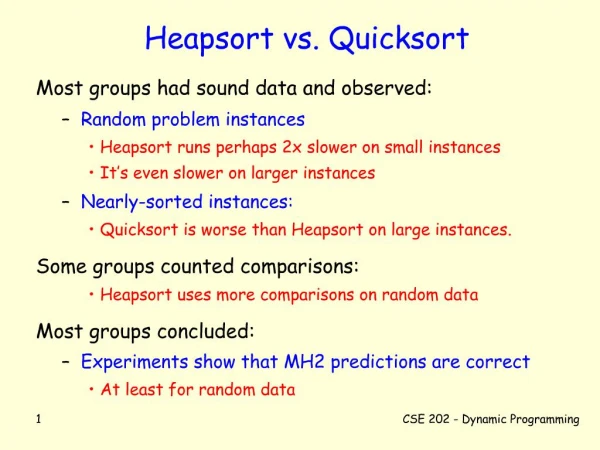 Heapsort vs. Quicksort

Most groups had sound data and observed:

– Random problem instances

• Heapsort runs perhaps 2x slower on small instances

• It's even slower on larger instances

– Nearly-sorted instances:

• Quicksort is worse than Heapsort on large instances.

Some groups counted comparisons:

• Heapsort uses more comparisons on random data

Most groups concluded:

– Experiments show that MH2 predictions are correct

• At least for random data

1

CSE 202 - Dynamic Programming